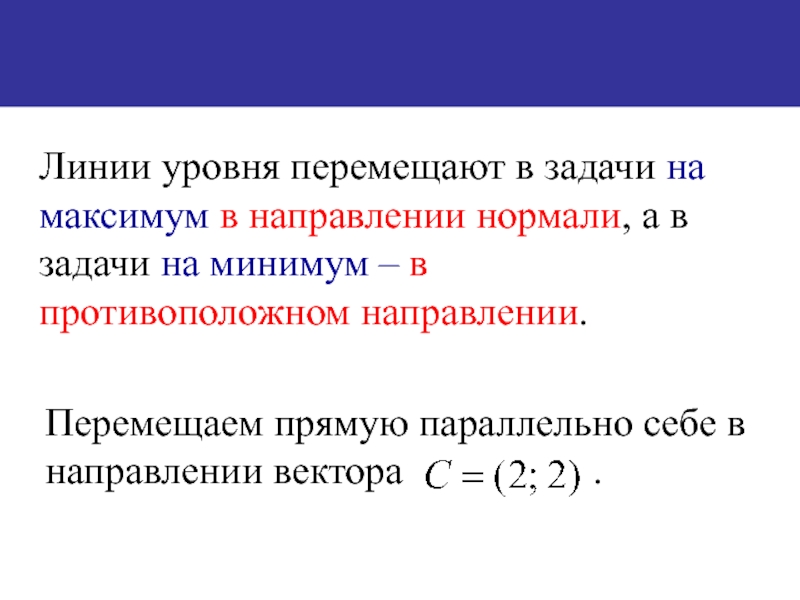 Линии уровня перемещают в задачи на максимум в направлении нормали, а в задачи на минимум – в противоположном направлении.

Перемещаем прямую параллельно себе в направлении вектора $C = (2; 2)$ .